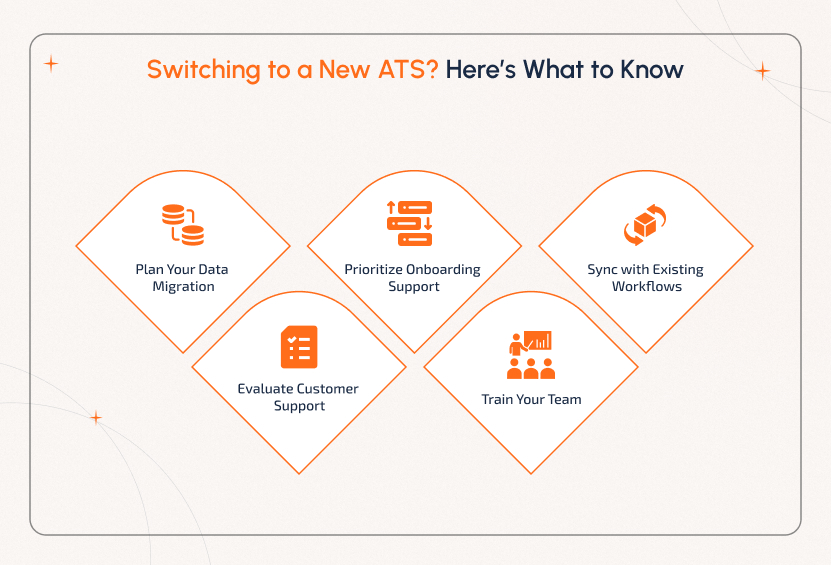 Switching to a New ATS? Here's What to Know

Plan Your Data Migration

Prioritize Onboarding Support

Sync with Existing Workflows

Evaluate Customer Support

Train Your Team